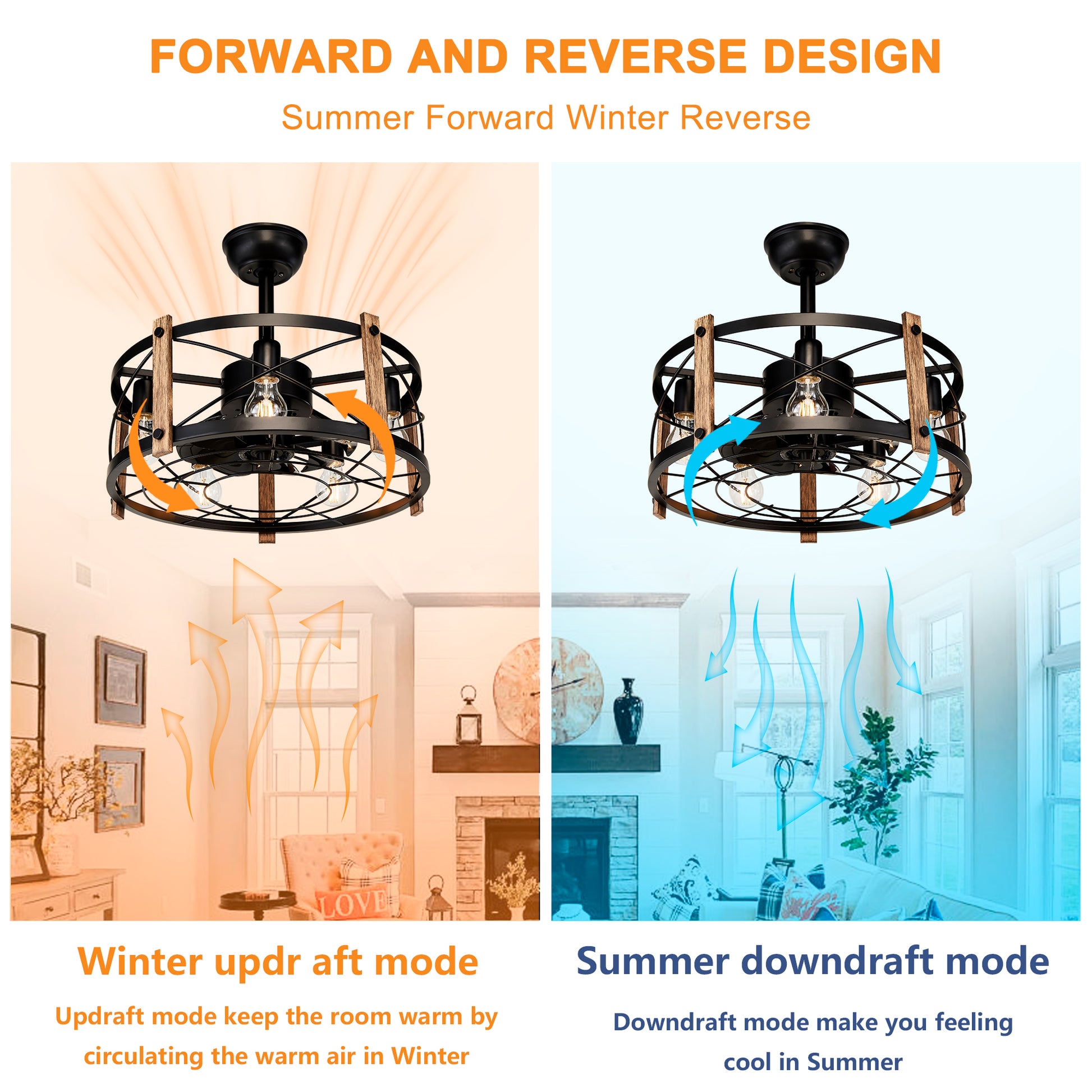 FORWARD AND REVERSE DESIGN

Summer Forward Winter Reverse

LOVE

Winter updr aft mode

Updraft mode keep the room warm by circulating the warm air in Winter

Summer downdraft mode

Downdraft mode make you feeling cool in Summer